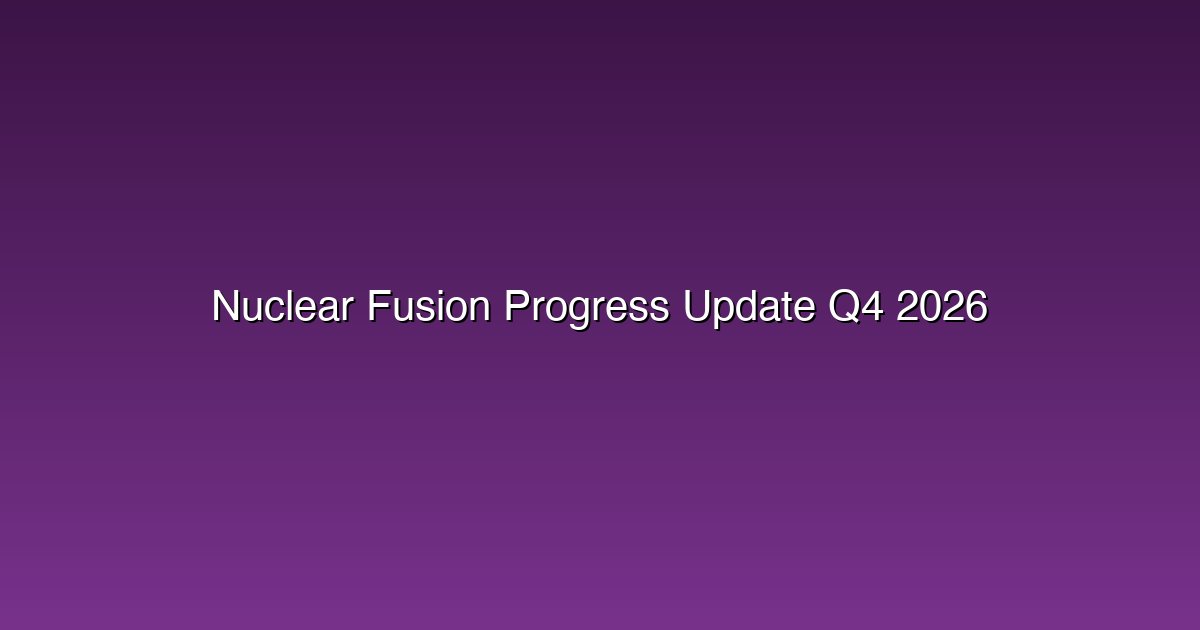 Nuclear Fusion Progress Update Q4 2026